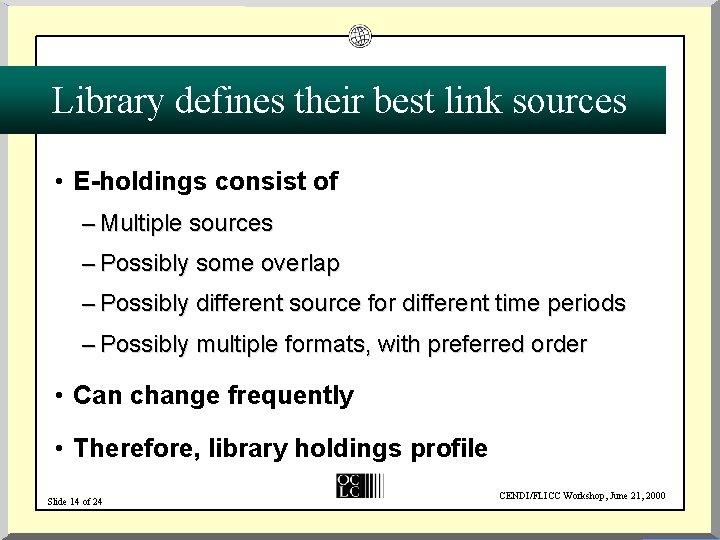 Library defines their best link sources

• E-holdings consist of

– Multiple sources

– Possibly some overlap

– Possibly different source for different time periods

– Possibly multiple formats, with preferred order

• Can change frequently

• Therefore, library holdings profile

Slide 14 of 24

OCLC

CENDI/FLICC Workshop, June 21, 2000